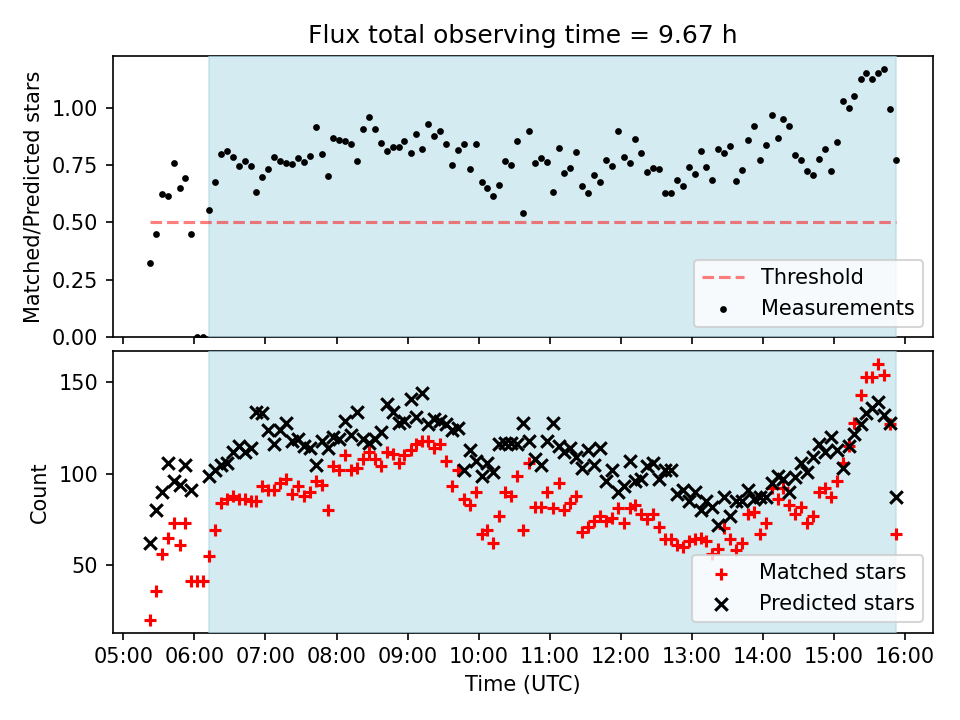 Flux total observing time = 9.67 h

Matched/Predicted stars

1.00
0.75
0.50
0.25
0.00

Threshold
Measurements

Count

150
100
50

Matched stars
Predicted stars

05:00 06:00 07:00 08:00 09:00 10:00 11:00 12:00 13:00 14:00 15:00 16:00

Time (UTC)